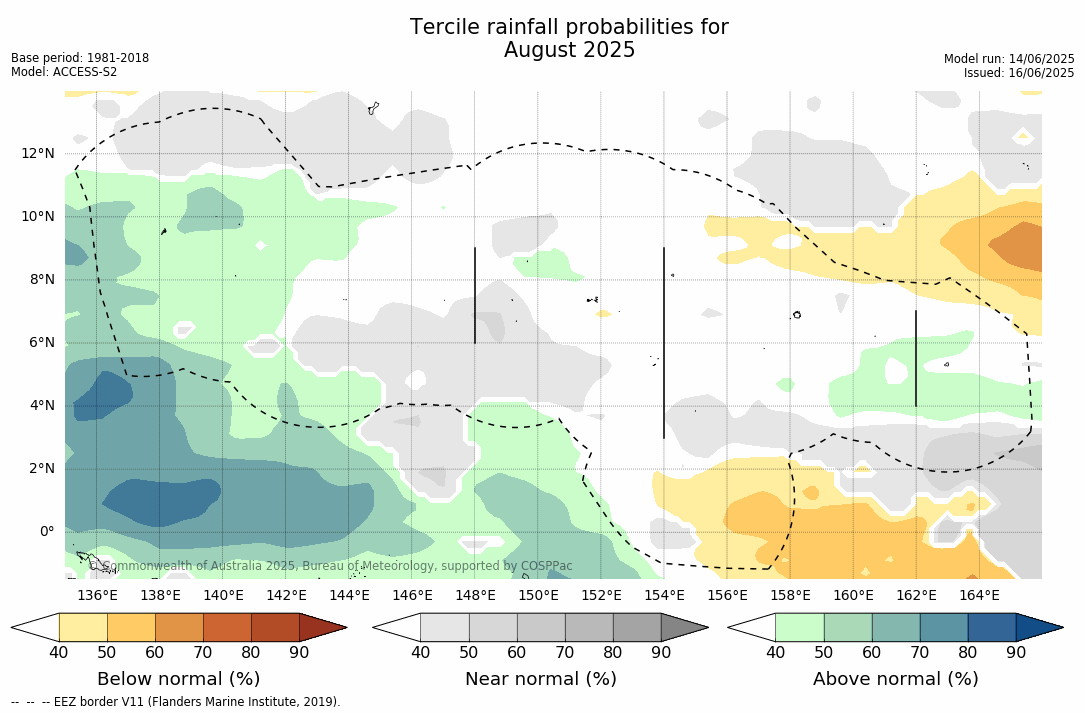 Tercile rainfall probabilities for August 2025

Base period: 1981-2018
Model: ACCESS-S2

Model run: 14/06/2025
Issued: 16/06/2025

12°N
10°N
8°N
6°N
4°N
2°N
0°

© Commonwealth of Australia 2025, Bureau of Meteorology, supported by COSPPac

136°E 138°E 140°E 142°E 144°E 146°E 148°E 150°E 152°E 154°E 156°E 158°E 160°E 162°E 164°E

40 50 60 70 80 90
Below normal (%)

40 50 60 70 80 90
Near normal (%)

40 50 60 70 80 90
Above normal (%)

-- -- -- EEZ border V11 (Flanders Marine Institute, 2019).